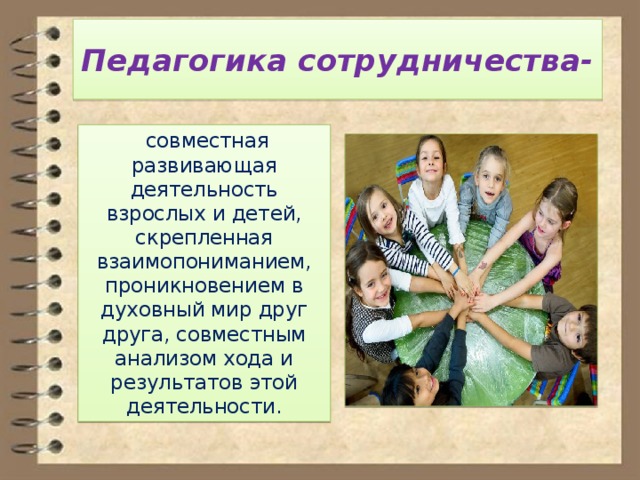 Педагогика сотрудничества-

совместная развивающая деятельность взрослых и детей, скрепленная взаимопониманием, проникновением в духовный мир друг друга, совместным анализом хода и результатов этой деятельности.